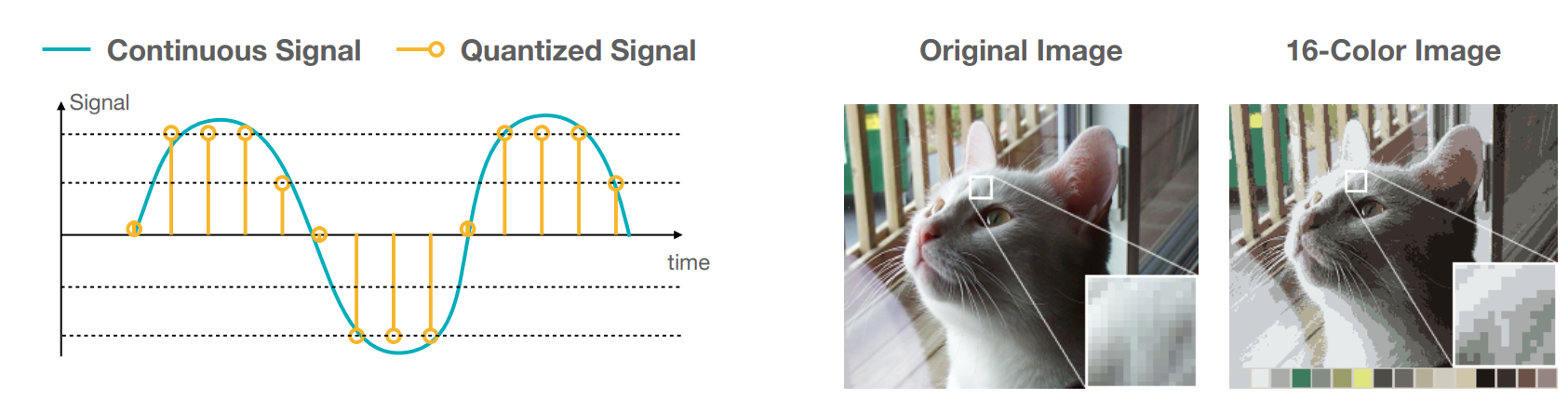 Continuous Signal Quantized Signal

Signal

time

Original Image

16-Color Image